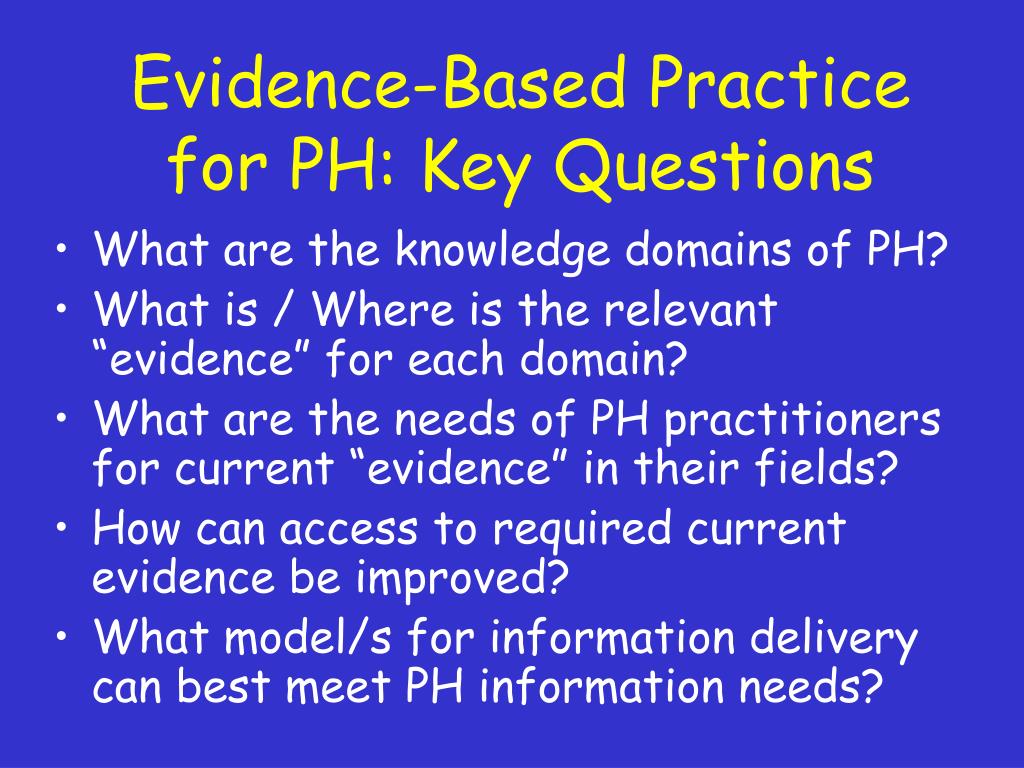 Evidence-Based Practice for PH: Key Questions

• What are the knowledge domains of PH?
• What is / Where is the relevant “evidence” for each domain?
• What are the needs of PH practitioners for current “evidence” in their fields?
• How can access to required current evidence be improved?
• What model/s for information delivery can best meet PH information needs?